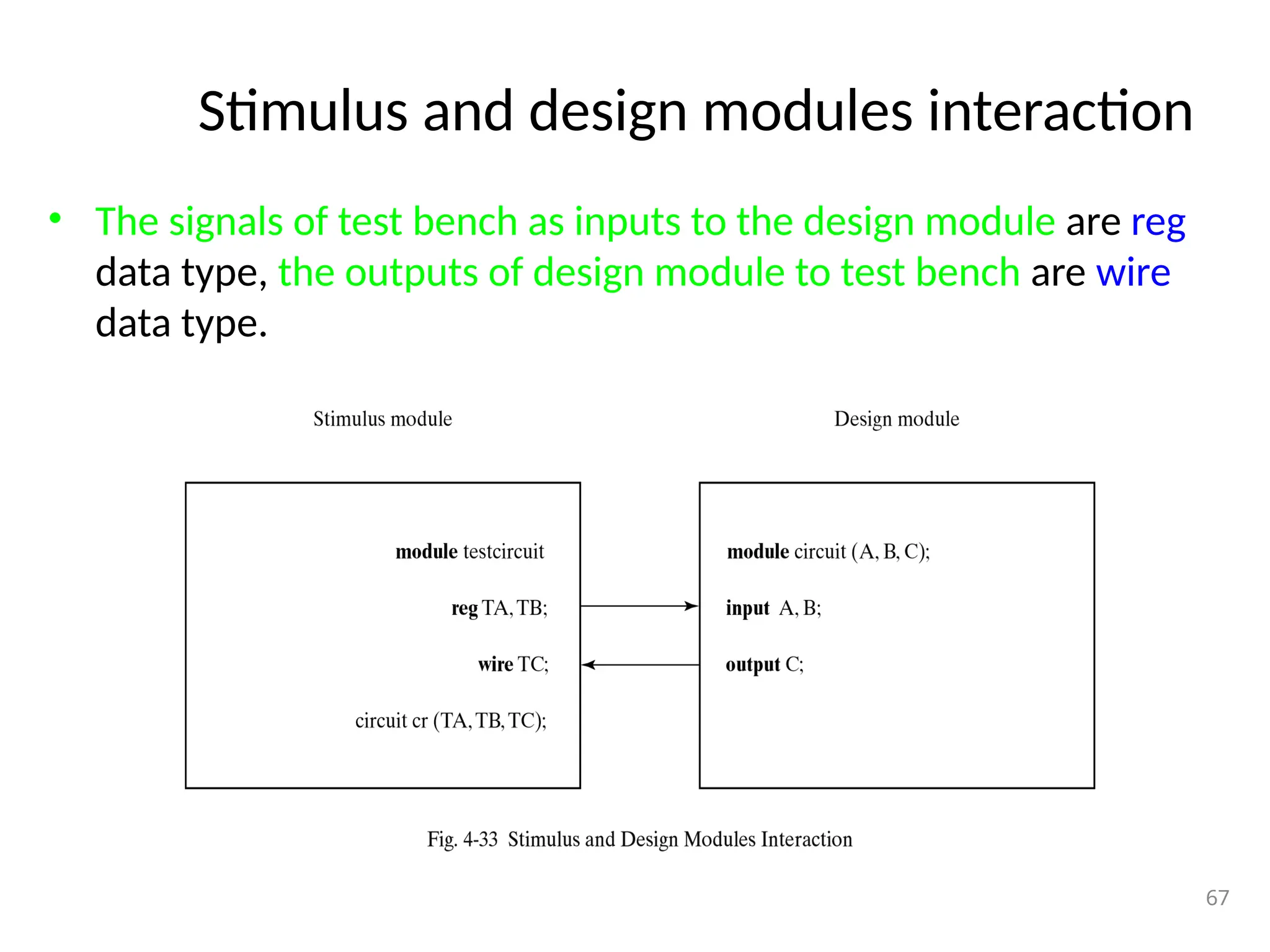 Stimulus and design modules interaction

• The signals of test bench as inputs to the design module are reg data type, the outputs of design module to test bench are wire data type.

Stimulus module

Design module

module testcircuit

reg TA, TB;

wire TC;

circuit cr (TA, TB, TC);

module circuit (A, B, C);

input A, B;

output C;

Fig. 4-33 Stimulus and Design Modules Interaction

67